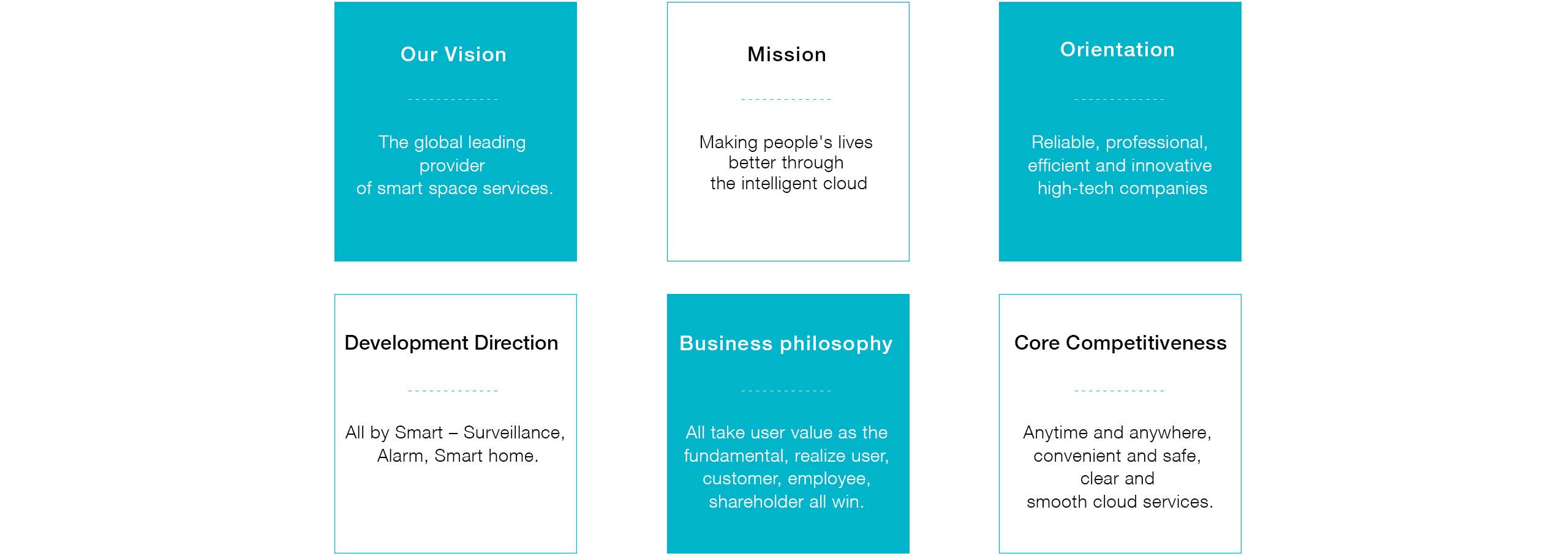 Our Vision

The global leading provider of smart space services.

Mission

Making people's lives better through the intelligent cloud

Orientation

Reliable, professional, efficient and innovative high-tech companies

Development Direction

All by Smart – Surveillance, Alarm, Smart home.

Business philosophy

All take user value as the fundamental, realize user, customer, employee, shareholder all win.

Core Competitiveness

Anytime and anywhere, convenient and safe, clear and smooth cloud services.